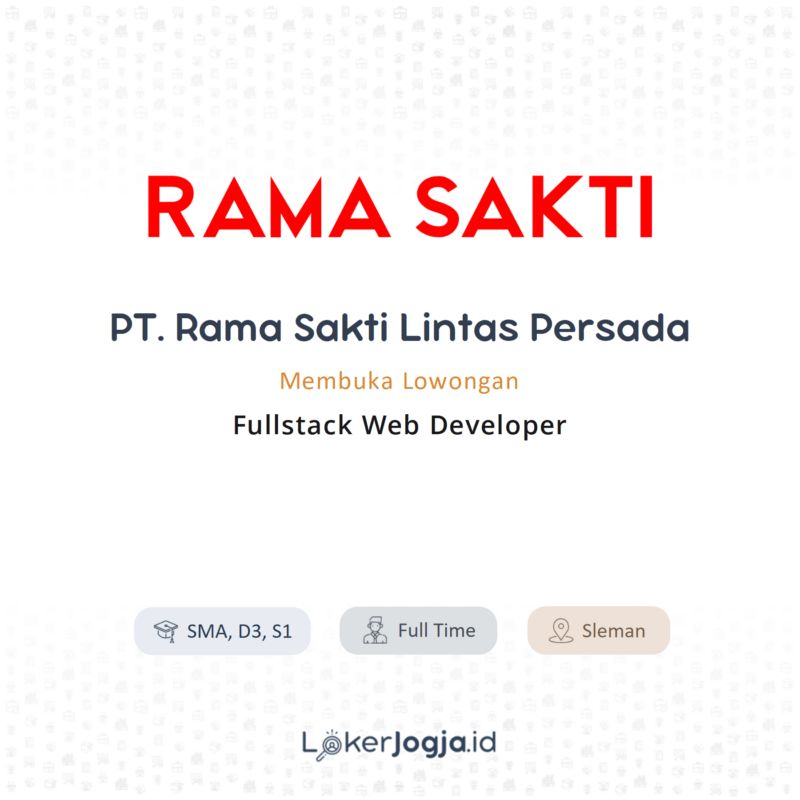 RAMA SAKTI

PT. Rama Sakti Lintas Persada

Membuka Lowongan

Fullstack Web Developer

SMA, D3, S1

Full Time

Sleman

LokerJogja.id